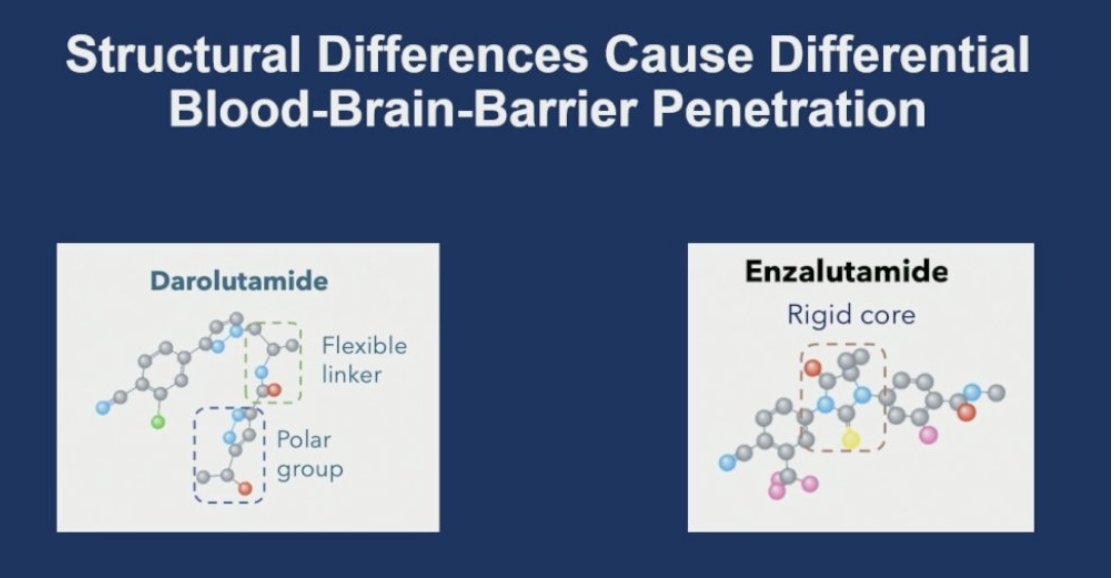 Structural Differences Cause Differential Blood-Brain-Barrier Penetration

Darolutamide

Flexible linker

Polar group

Enzalutamide

Rigid core